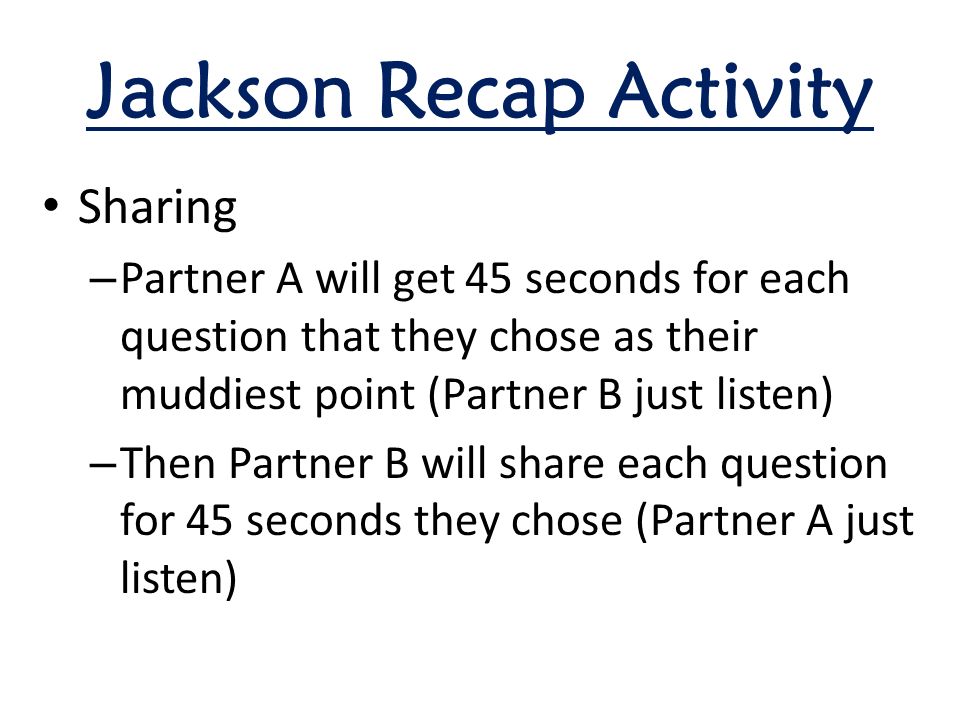 Jackson Recap Activity

• Sharing

– Partner A will get 45 seconds for each question that they chose as their muddiest point (Partner B just listen)

– Then Partner B will share each question for 45 seconds they chose (Partner A just listen)